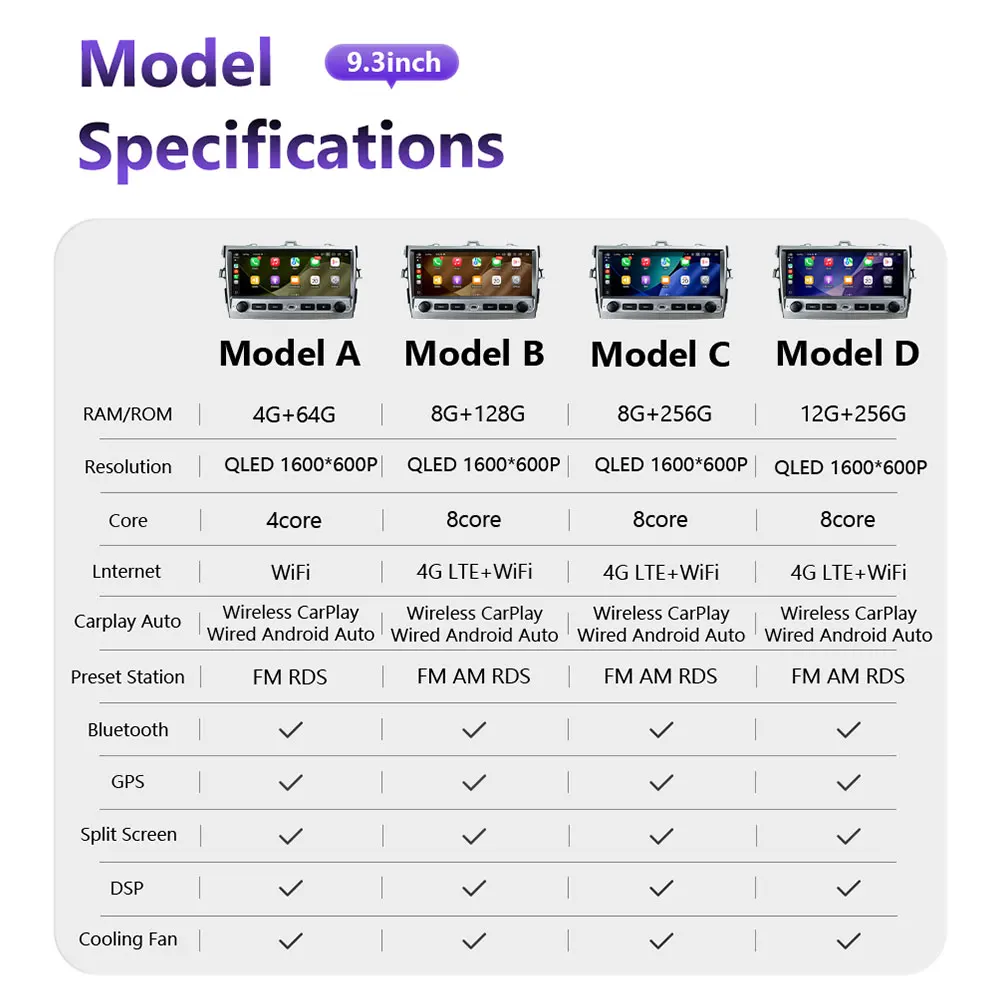 Model Specifications

9.3inch

| | Model A | Model B | Model C | Model D |
|---|---|---|---|---|
| RAM/ROM | 4G+64G | 8G+128G | 8G+256G | 12G+256G |
| Resolution | QLED 1600*600P | QLED 1600*600P | QLED 1600*600P | QLED 1600*600P |
| Core | 4core | 8core | 8core | 8core |
| Lnternet | WiFi | 4G LTE+WiFi | 4G LTE+WiFi | 4G LTE+WiFi |
| Carplay Auto | Wireless CarPlay Wired Android Auto | Wireless CarPlay Wired Android Auto | Wireless CarPlay Wired Android Auto | Wireless CarPlay Wired Android Auto |
| Preset Station | FM RDS | FM AM RDS | FM AM RDS | FM AM RDS |
| Bluetooth | ✓ | ✓ | ✓ | ✓ |
| GPS | ✓ | ✓ | ✓ | ✓ |
| Split Screen | ✓ | ✓ | ✓ | ✓ |
| DSP | ✓ | ✓ | ✓ | ✓ |
| Cooling Fan | ✓ | ✓ | ✓ | ✓ |